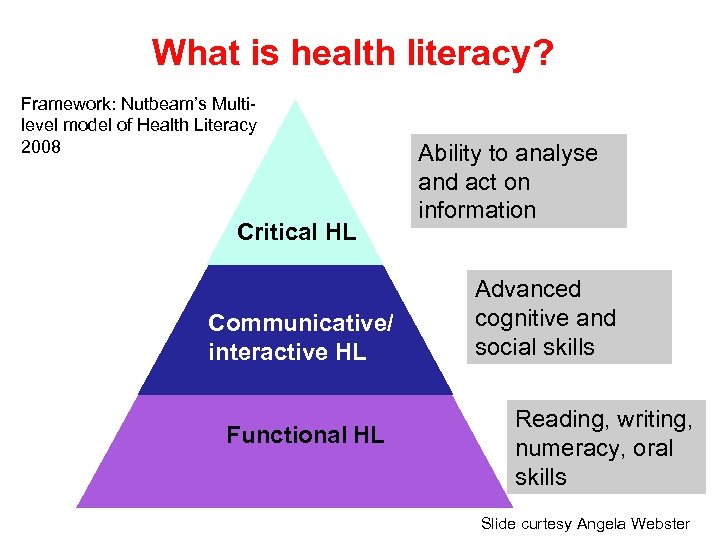 What is health literacy?

Framework: Nutbeam's Multi-level model of Health Literacy 2008

Critical HL

Ability to analyse and act on information

Communicative/ interactive HL

Advanced cognitive and social skills

Functional HL

Reading, writing, numeracy, oral skills

Slide curtesy Angela Webster